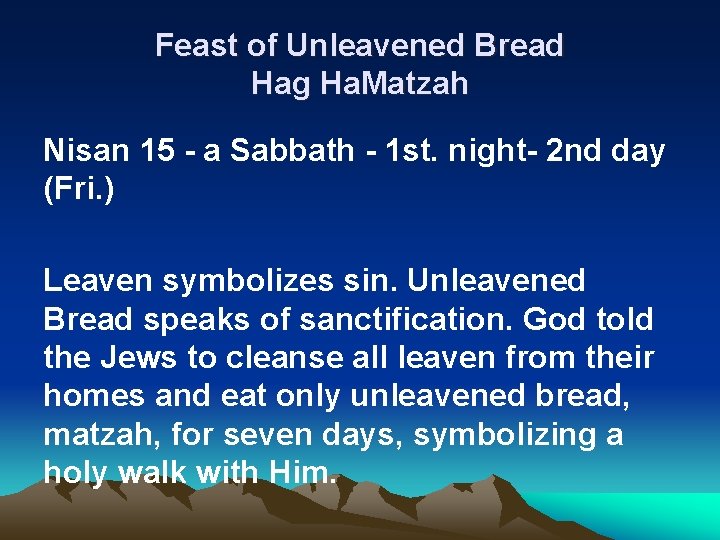 Feast of Unleavened Bread
Hag HaMatzah

Nisan 15 - a Sabbath - 1st. night- 2nd day (Fri.)

Leaven symbolizes sin. Unleavened Bread speaks of sanctification. God told the Jews to cleanse all leaven from their homes and eat only unleavened bread, matzah, for seven days, symbolizing a holy walk with Him.